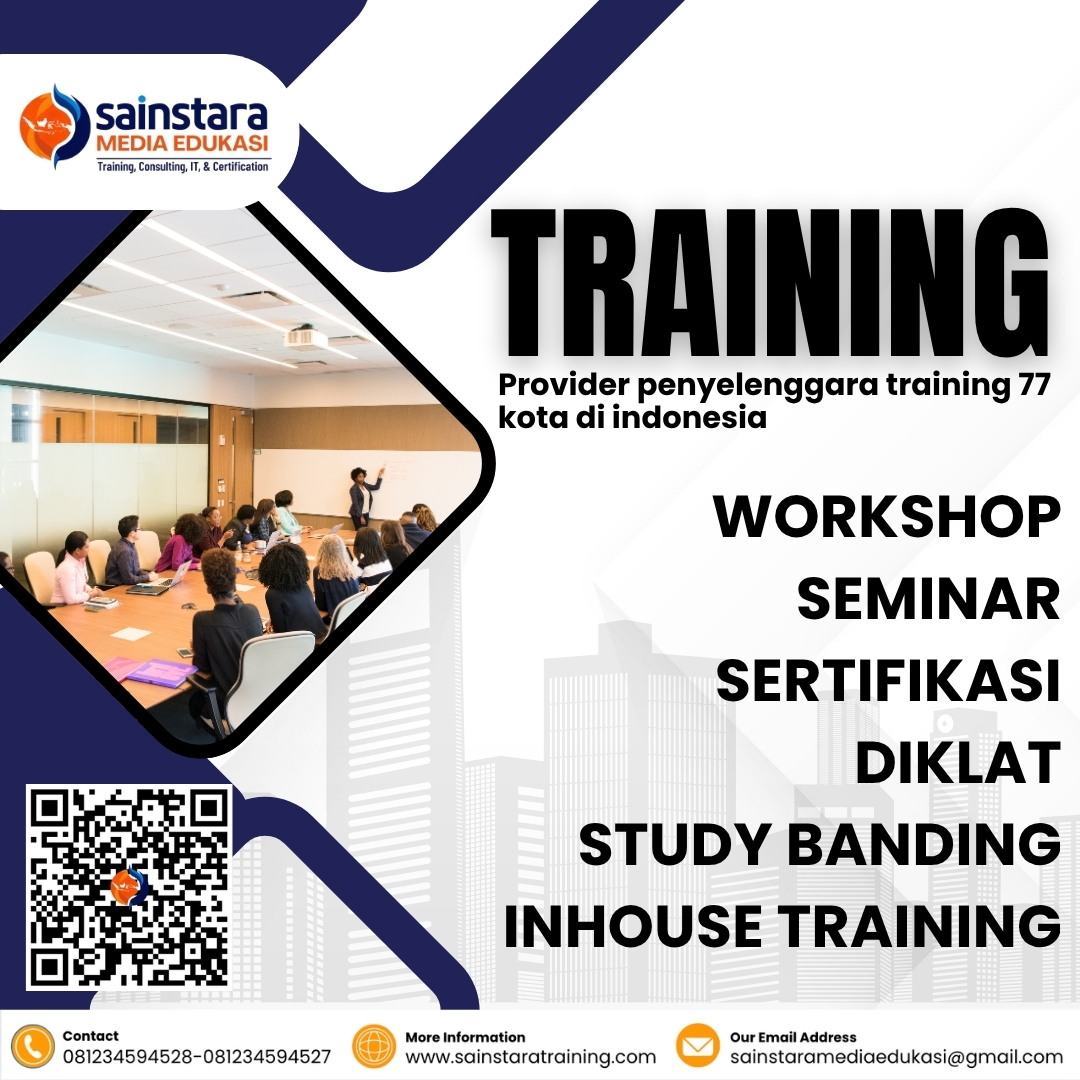 sainstara
MEDIA EDUKASI
Training, Consulting, IT, & Certification

TRAINING
Provider penyelenggara training 77 kota di indonesia

WORKSHOP
SEMINAR
SERTIFIKASI
DIKLAT
STUDY BANDING
INHOUSE TRAINING

Contact
081234594528-081234594527

More Information
www.sainstaratraining.com

Our Email Address
sainstaramediaedukasi@gmail.com